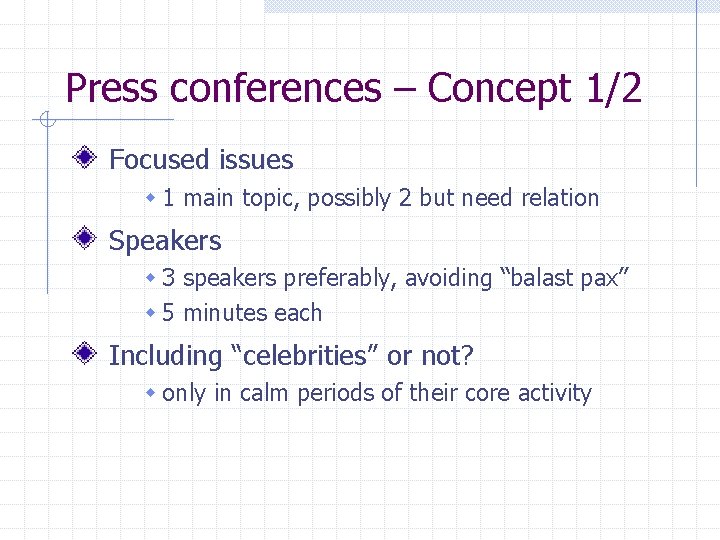 Press conferences – Concept 1/2

Focused issues

1 main topic, possibly 2 but need relation

Speakers

3 speakers preferably, avoiding “balast pax”

5 minutes each

Including “celebrities” or not?

only in calm periods of their core activity